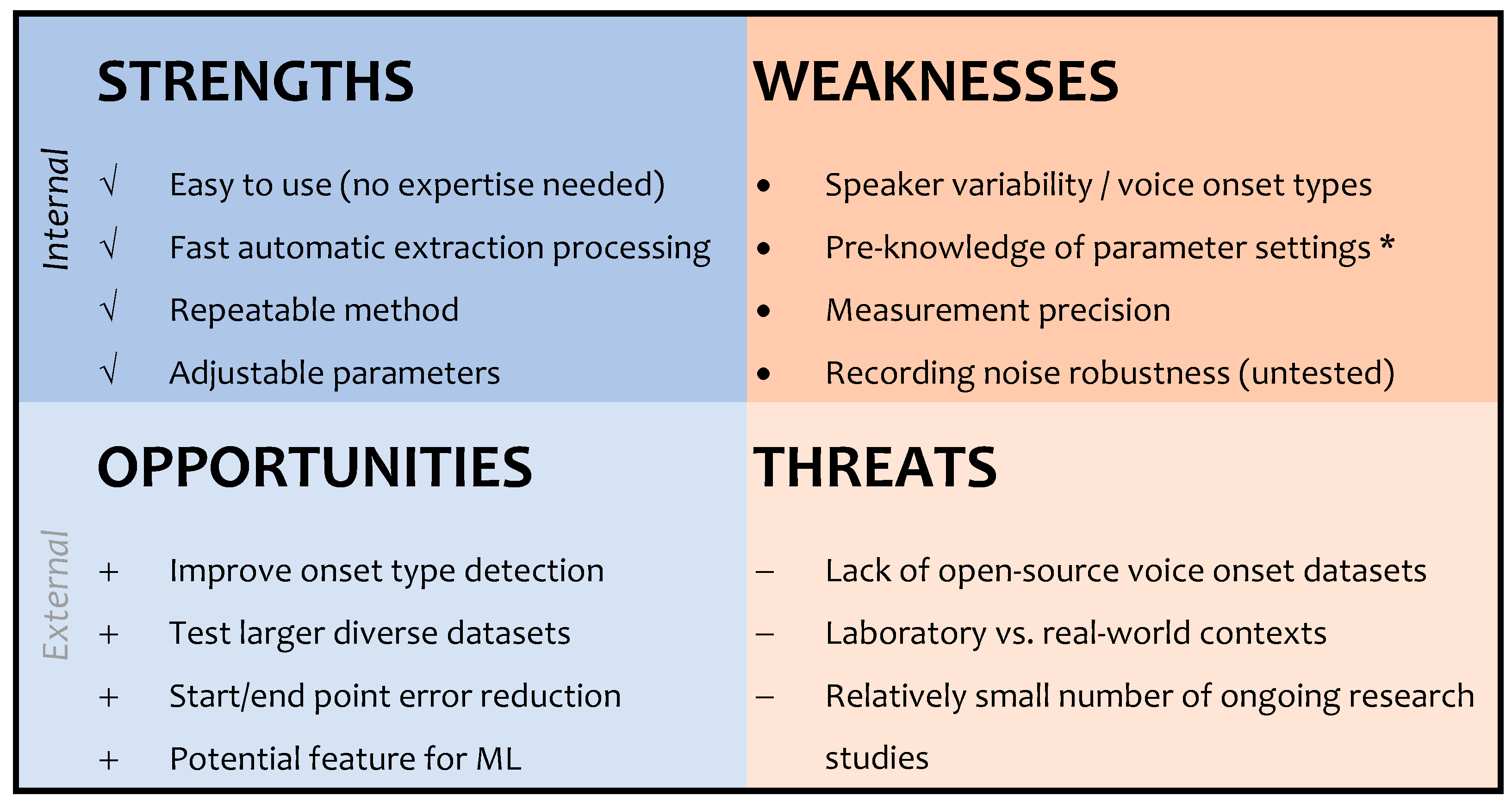 Internal

STRENGTHS

√ Easy to use (no expertise needed)
√ Fast automatic extraction processing
√ Repeatable method
√ Adjustable parameters

WEAKNESSES

• Speaker variability / voice onset types
• Pre-knowledge of parameter settings *
• Measurement precision
• Recording noise robustness (untested)

External

OPPORTUNITIES

+ Improve onset type detection
+ Test larger diverse datasets
+ Start/end point error reduction
+ Potential feature for ML

THREATS

– Lack of open-source voice onset datasets
– Laboratory vs. real-world contexts
– Relatively small number of ongoing research studies